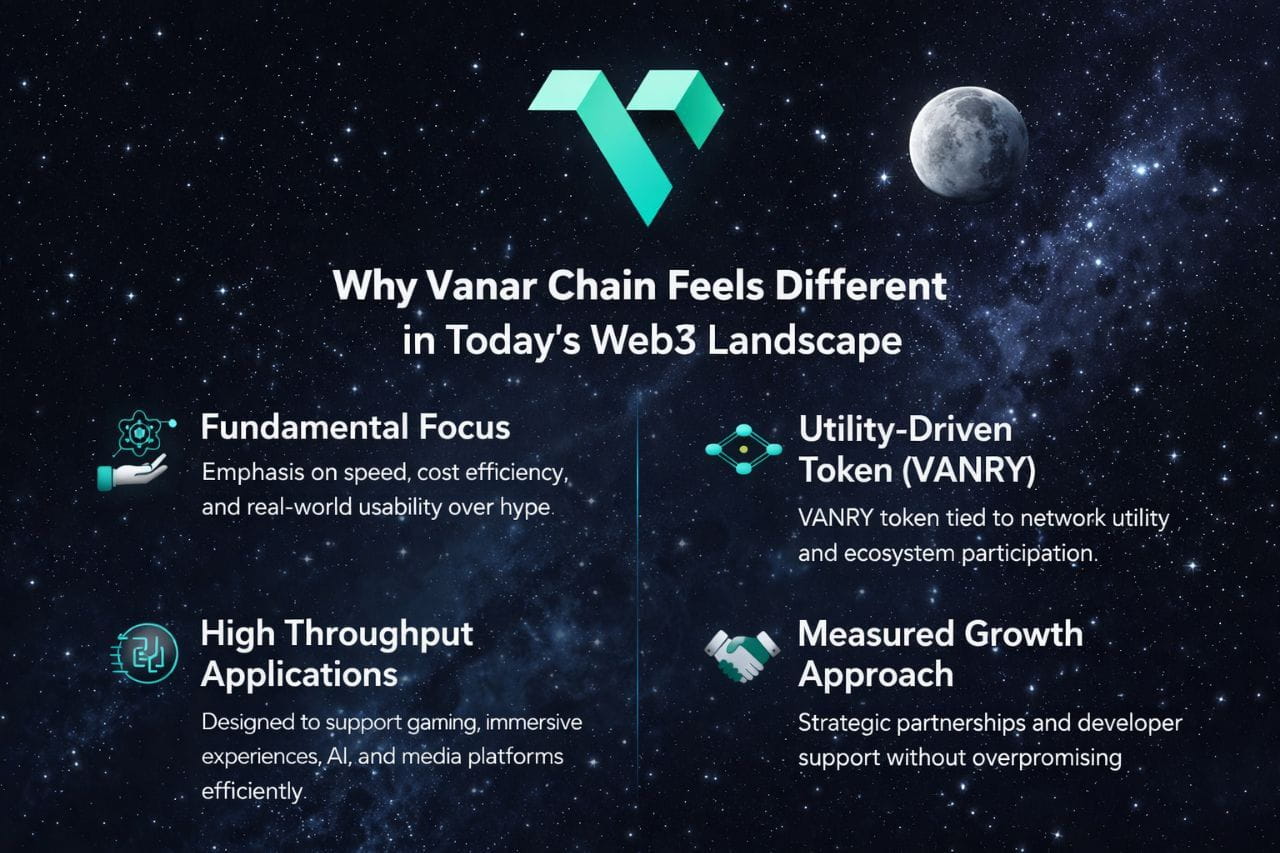 Why Vanar Chain Feels Different in Today's Web3 Landscape

Fundamental Focus

Emphasis on speed, cost efficiency, and real-world usability over hype.

High Throughput Applications

Designed to support gaming, immersive experiences, AI, and media platforms efficiently.

Utility-Driven Token (VANRY)

VANRY token tied to network utility and ecosystem participation.

Measured Growth Approach

Strategic partnerships and developer support without overpromising